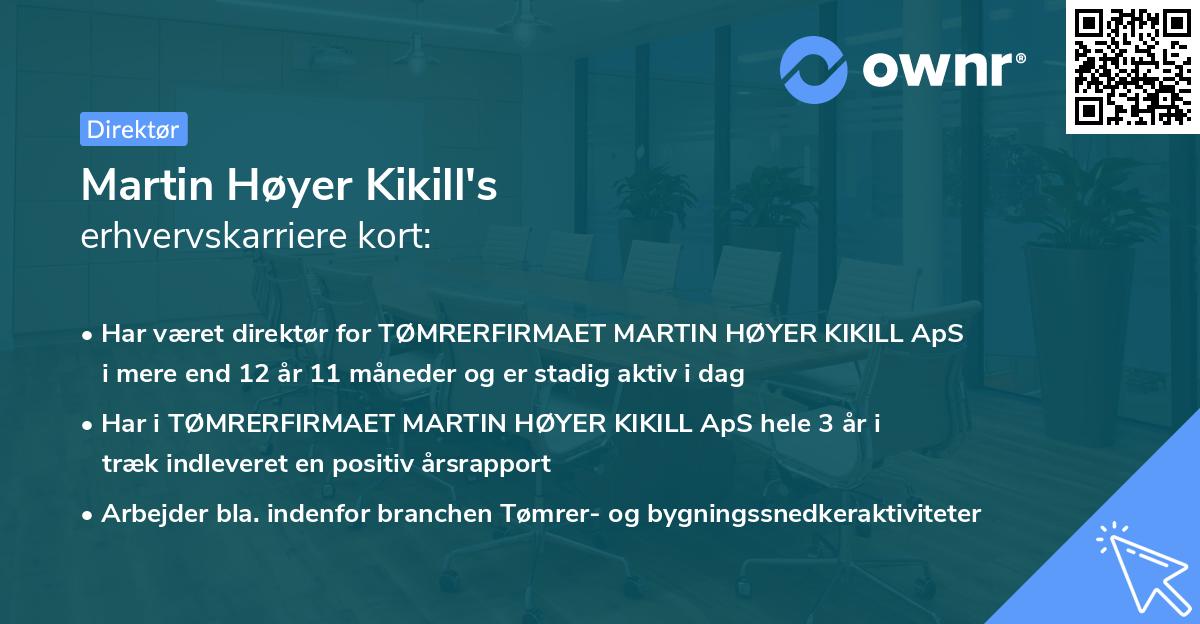 ownr®

Direktør

Martin Høyer Kikill's
erhvervskarriere kort:

• Har været direktør for TØMRERFIRMAET MARTIN HØYER KIKILL ApS i mere end 12 år 11 måneder og er stadig aktiv i dag

• Har i TØMRERFIRMAET MARTIN HØYER KIKILL ApS hele 3 år i træk indleveret en positiv årsrapport

• Arbejder bla. indenfor branchen Tømrer- og bygningssnedkeraktiviteter